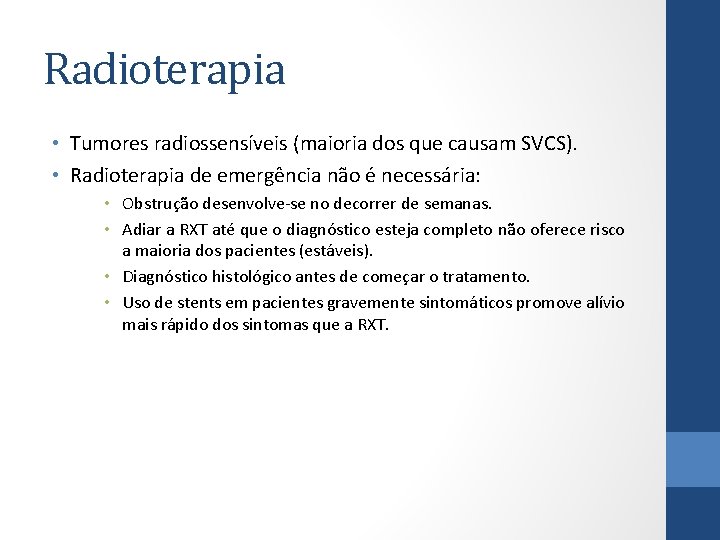 Radioterapia

• Tumores radiossensíveis (maioria dos que causam SVCS).
• Radioterapia de emergência não é necessária:
  • Obstrução desenvolve-se no decorrer de semanas.
  • Adiar a RXT até que o diagnóstico esteja completo não oferece risco a maioria dos pacientes (estáveis).
  • Diagnóstico histológico antes de começar o tratamento.
  • Uso de stents em pacientes gravemente sintomáticos promove alívio mais rápido dos sintomas que a RXT.